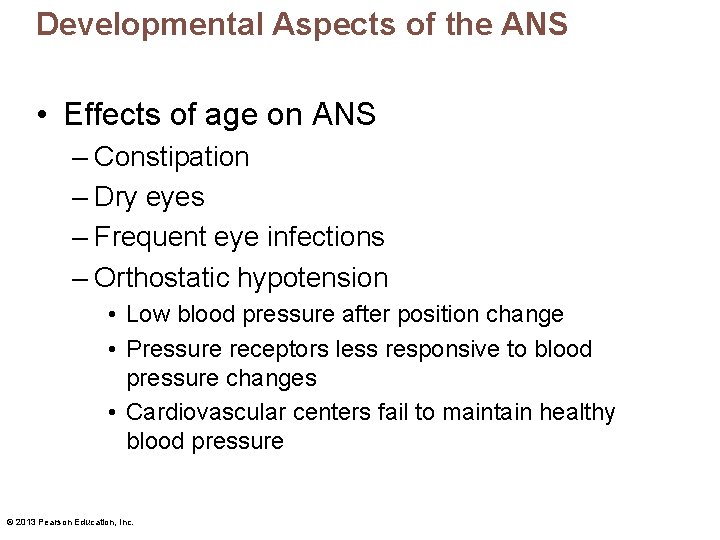 Developmental Aspects of the ANS

• Effects of age on ANS
– Constipation
– Dry eyes
– Frequent eye infections
– Orthostatic hypotension
• Low blood pressure after position change
• Pressure receptors less responsive to blood pressure changes
• Cardiovascular centers fail to maintain healthy blood pressure

© 2013 Pearson Education, Inc.